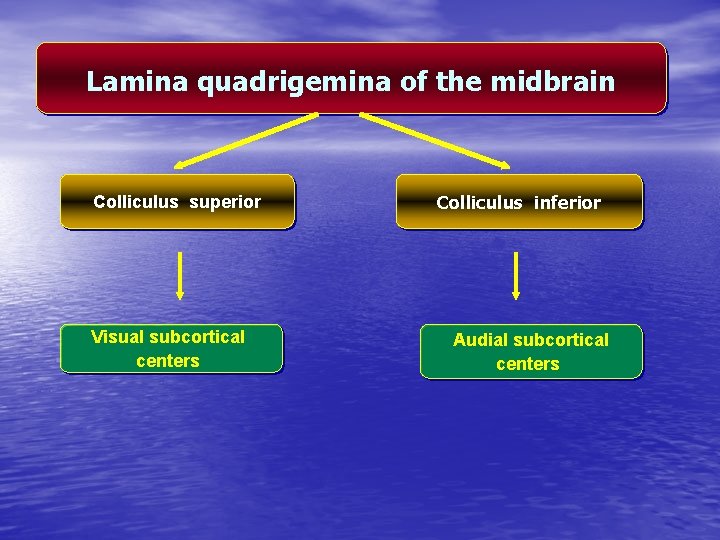 Lamina quadrigemina of the midbrain

Colliculus superior

Colliculus inferior

Visual subcortical centers

Audial subcortical centers